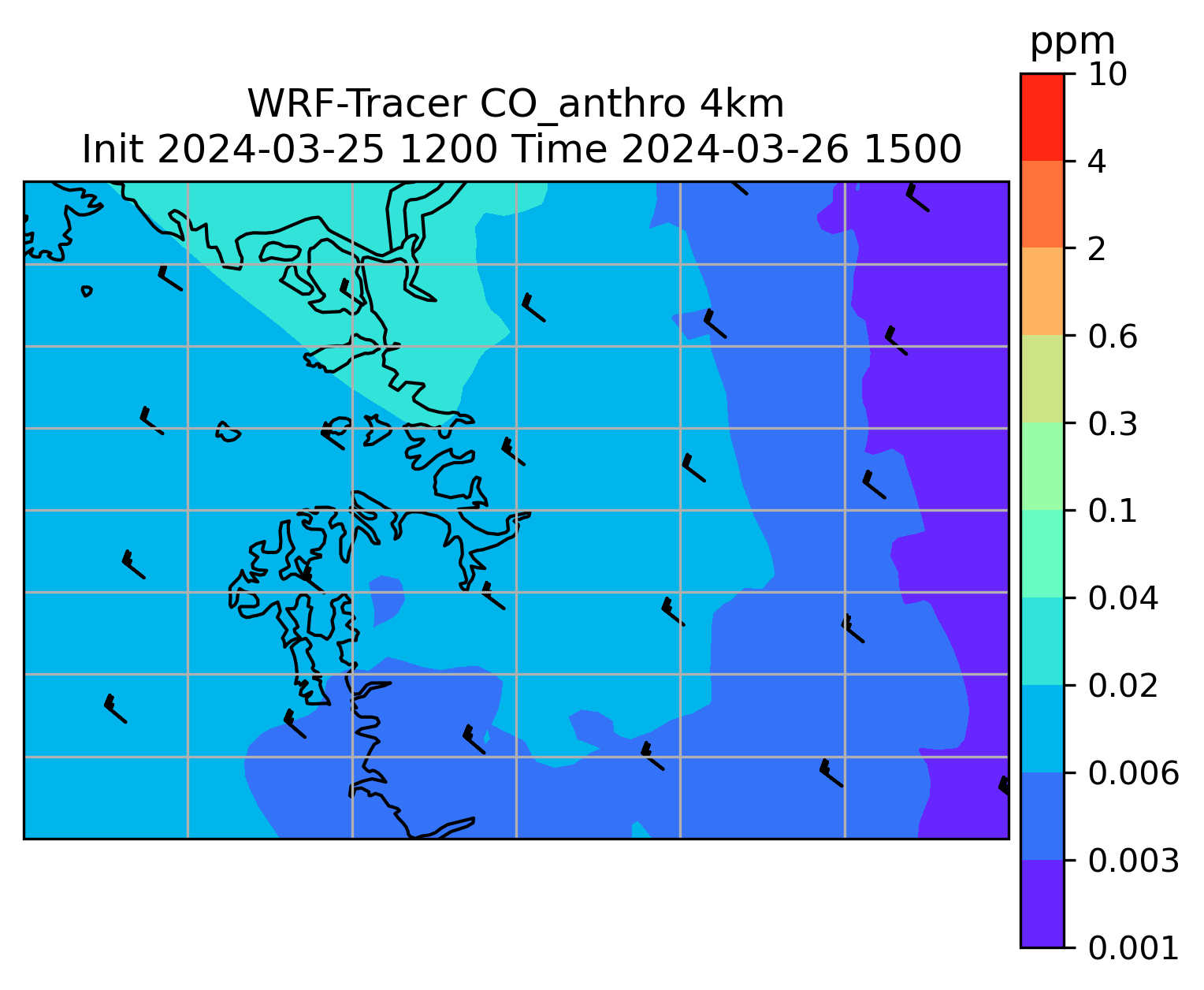 WRF-Tracer CO_anthro 4km
Init 2024-03-25 1200 Time 2024-03-26 1500

ppm
10
4
2
0.6
0.3
0.1
0.04
0.02
0.006
0.003
0.001